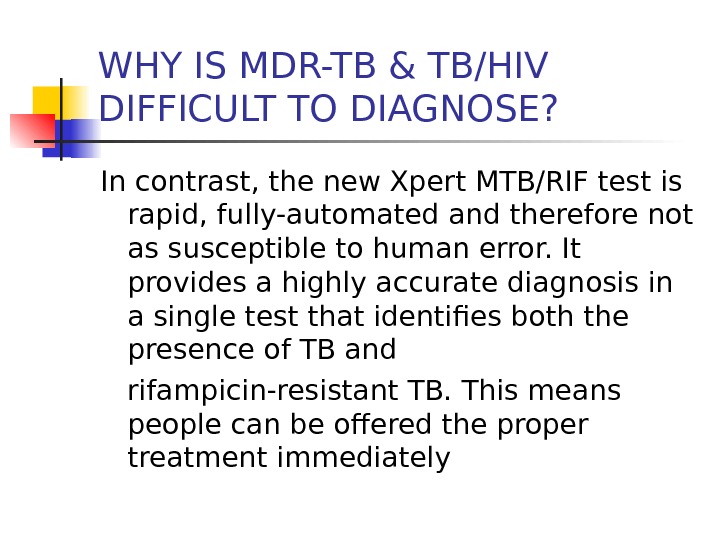 WHY IS MDR-TB & TB/HIV DIFFICULT TO DIAGNOSE?

In contrast, the new Xpert MTB/RIF test is rapid, fully-automated and therefore not as susceptible to human error. It provides a highly accurate diagnosis in a single test that identifies both the presence of TB and

rifampicin-resistant TB. This means people can be offered the proper treatment immediately